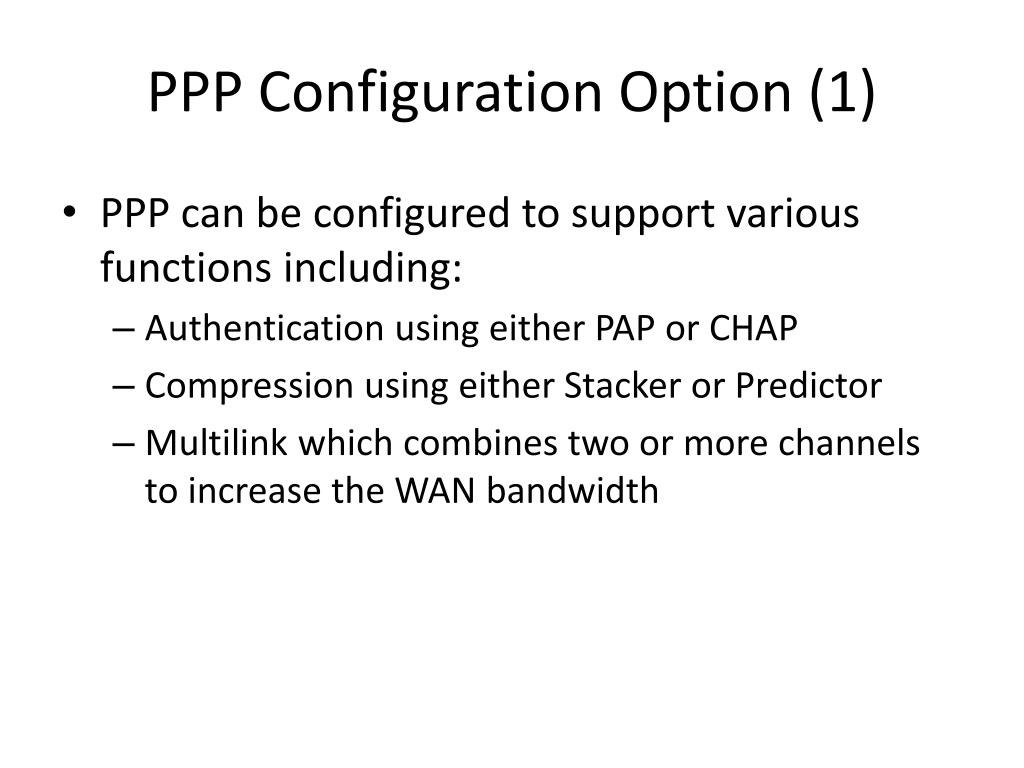 PPP Configuration Option (1)

• PPP can be configured to support various functions including:
– Authentication using either PAP or CHAP
– Compression using either Stacker or Predictor
– Multilink which combines two or more channels to increase the WAN bandwidth